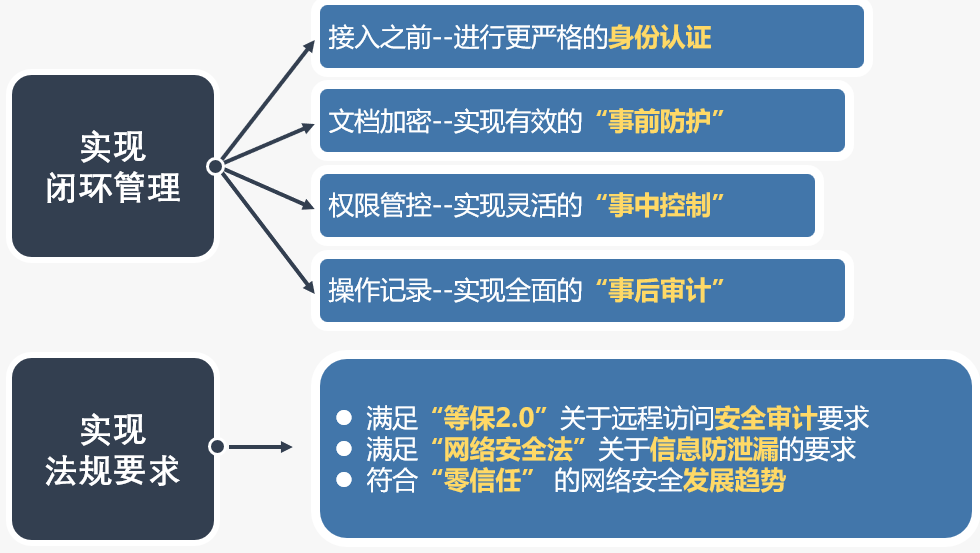 实现
闭环管理

接入之前--进行更严格的身份认证

文档加密--实现有效的“事前防护”

权限管控--实现灵活的“事中控制”

操作记录--实现全面的“事后审计”

实现
法规要求

● 满足“等保2.0”关于远程访问安全审计要求
● 满足“网络安全法”关于信息防泄漏的要求
● 符合“零信任” 的网络安全发展趋势